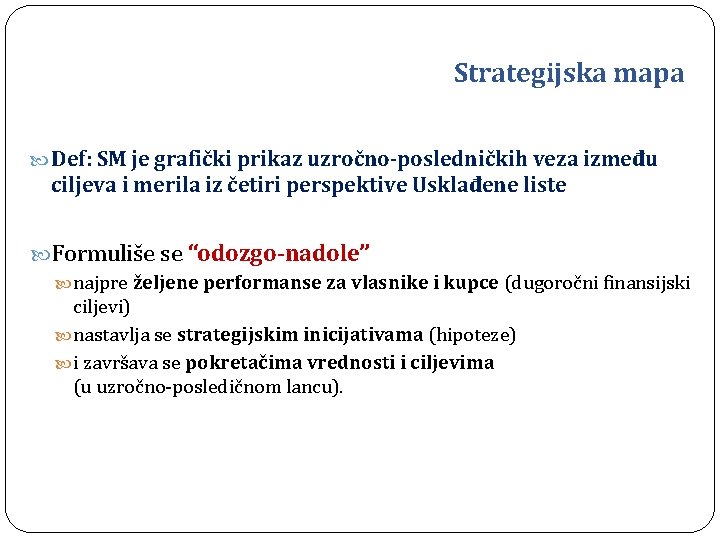 Strategijska mapa

Def: SM je grafički prikaz uzročno-posledničkih veza između ciljeva i merila iz četiri perspektive Usklađene liste

Formuliše se “odozgo-nadole”

najpre željene performanse za vlasnike i kupce (dugoročni finansijski ciljevi)

nastavlja se strategijskim inicijativama (hipoteze)

i završava se pokretačima vrednosti i ciljevima (u uzročno-posledičnom lancu).